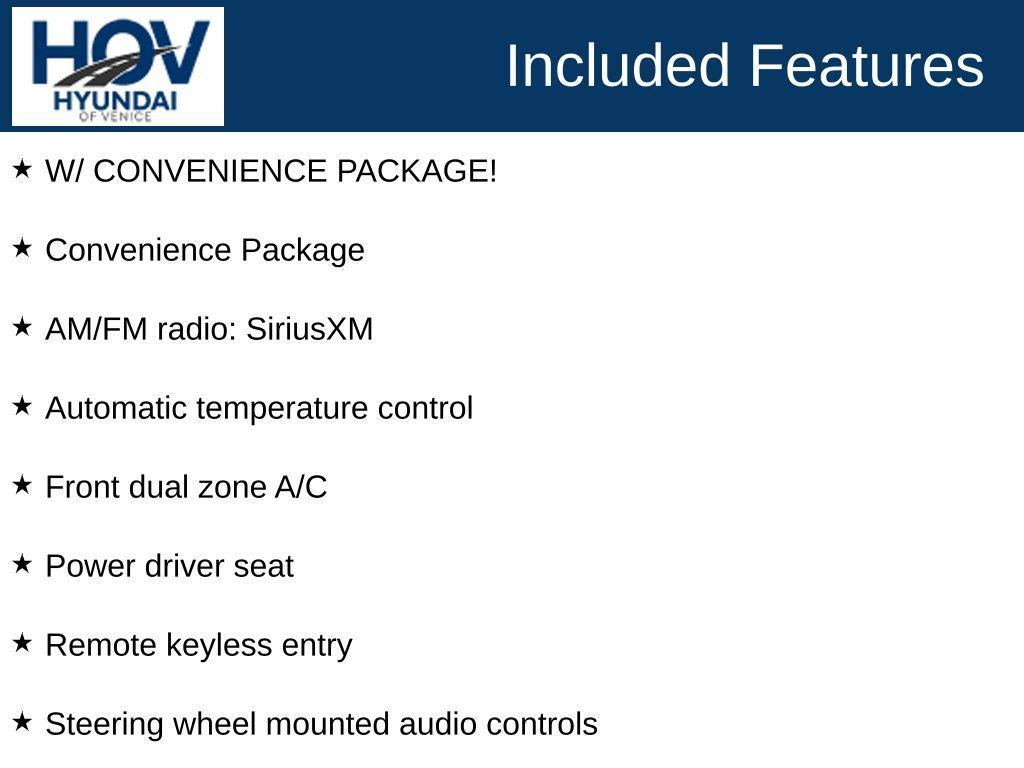 HOV
HYUNDAI
OF VENICE

Included Features

★ W/ CONVENIENCE PACKAGE!

★ Convenience Package

★ AM/FM radio: SiriusXM

★ Automatic temperature control

★ Front dual zone A/C

★ Power driver seat

★ Remote keyless entry

★ Steering wheel mounted audio controls